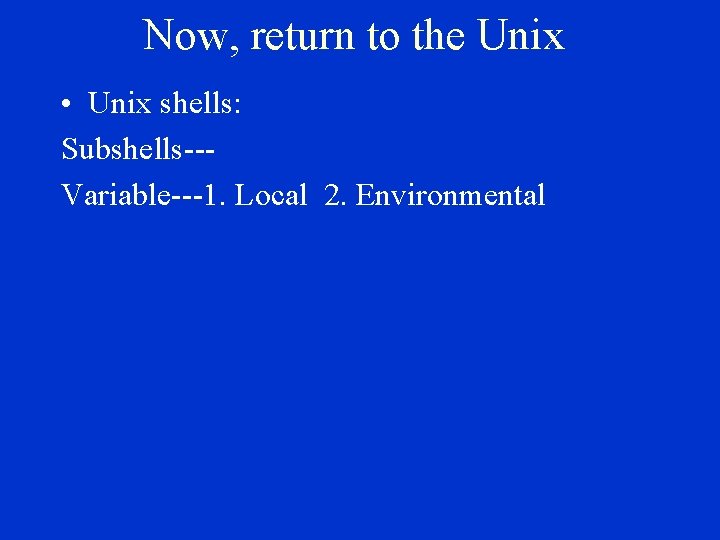 Now, return to the Unix

• Unix shells:

Subshells---

Variable---1. Local 2. Environmental